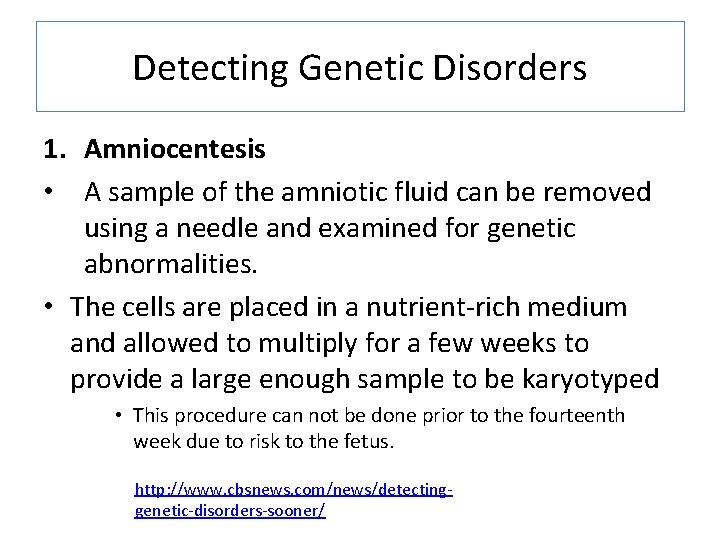 Detecting Genetic Disorders

1. Amniocentesis

• A sample of the amniotic fluid can be removed using a needle and examined for genetic abnormalities.

• The cells are placed in a nutrient-rich medium and allowed to multiply for a few weeks to provide a large enough sample to be karyotyped

• This procedure can not be done prior to the fourteenth week due to risk to the fetus.

http://www.cbsnews.com/news/detecting-genetic-disorders-sooner/